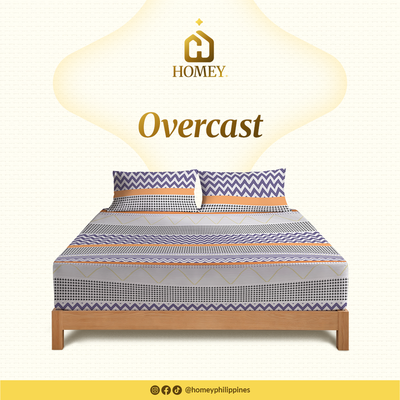 HOMEY

Overcast

@homeyphilippines